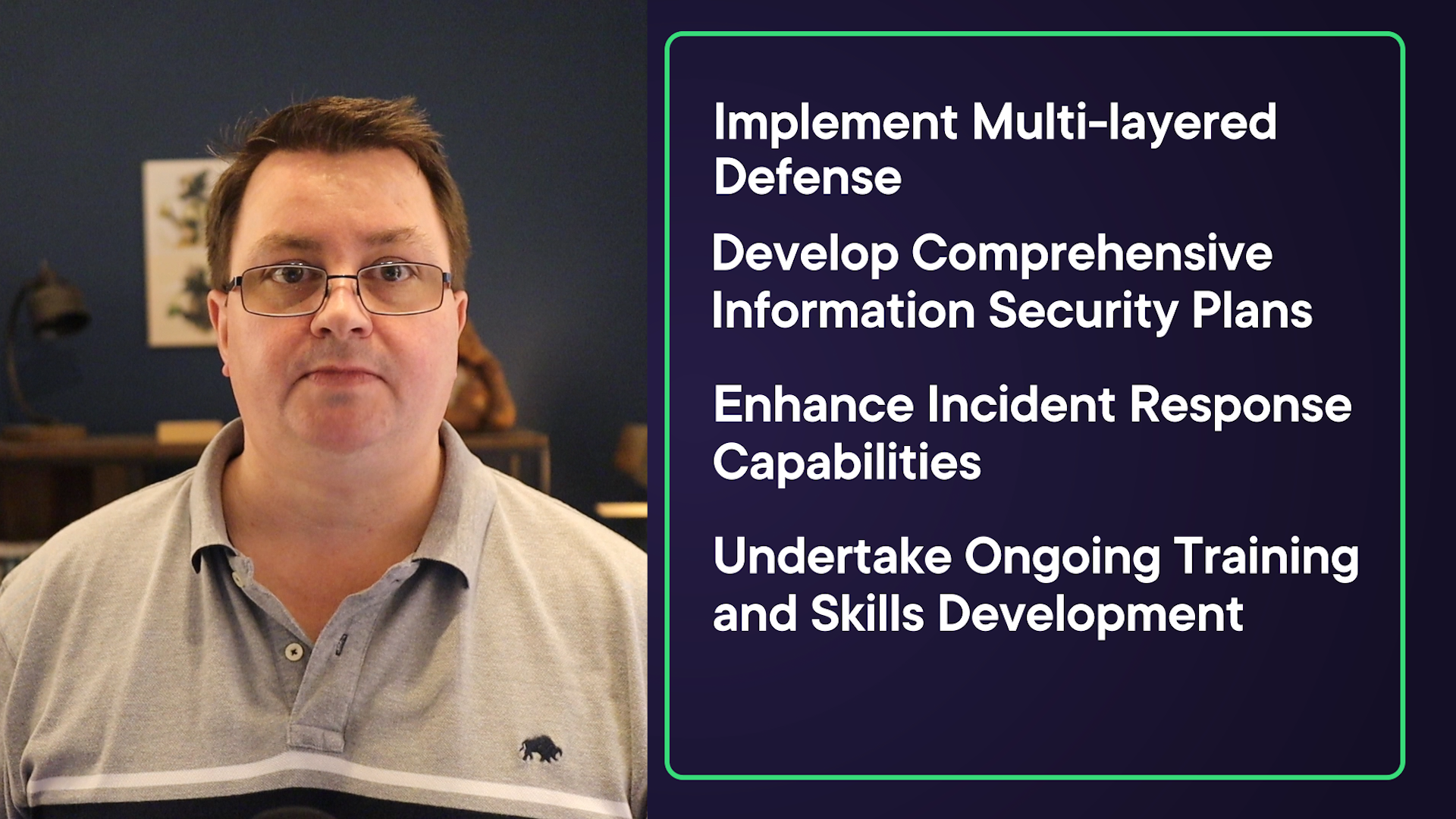 Implement Multi-layered Defense

Develop Comprehensive Information Security Plans

Enhance Incident Response Capabilities

Undertake Ongoing Training and Skills Development